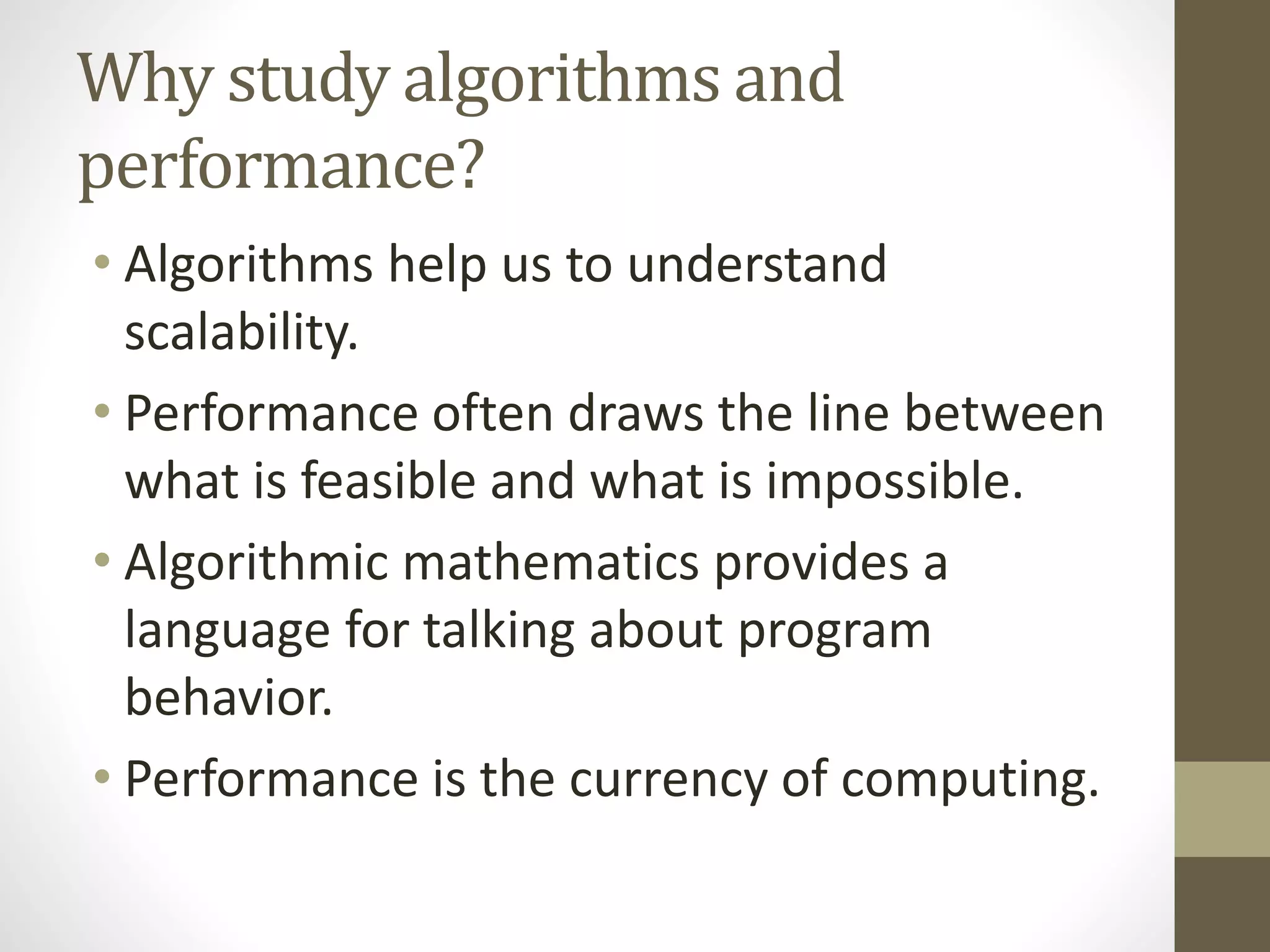 Why study algorithms and performance?

• Algorithms help us to understand scalability.
• Performance often draws the line between what is feasible and what is impossible.
• Algorithmic mathematics provides a language for talking about program behavior.
• Performance is the currency of computing.